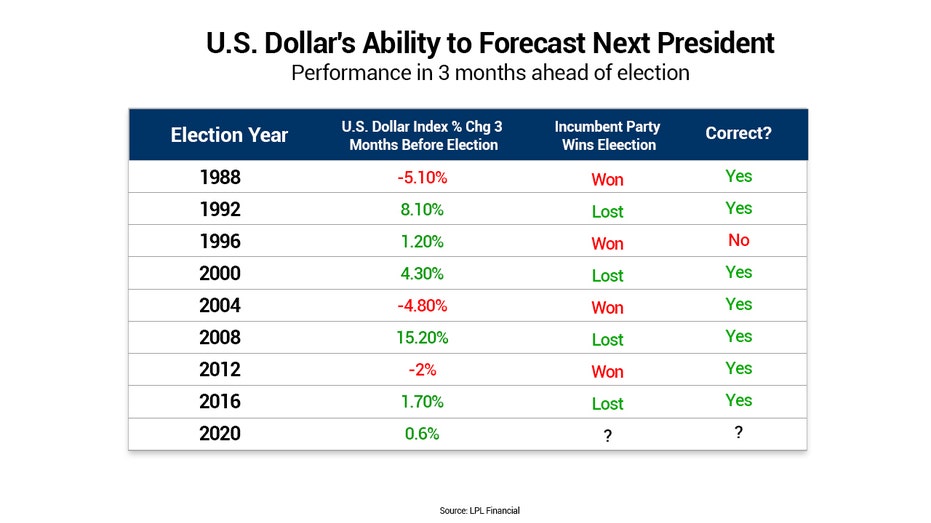 U.S. Dollar's Ability to Forecast Next President
Performance in 3 months ahead of election

| Election Year | U.S. Dollar Index % Chg 3 Months Before Election | Incumbent Party Wins Eleection | Correct? |
|---|---|---|---|
| 1988 | -5.10% | Won | Yes |
| 1992 | 8.10% | Lost | Yes |
| 1996 | 1.20% | Won | No |
| 2000 | 4.30% | Lost | Yes |
| 2004 | -4.80% | Won | Yes |
| 2008 | 15.20% | Lost | Yes |
| 2012 | -2% | Won | Yes |
| 2016 | 1.70% | Lost | Yes |
| 2020 | 0.6% | ? | ? |

Source: LPL Financial